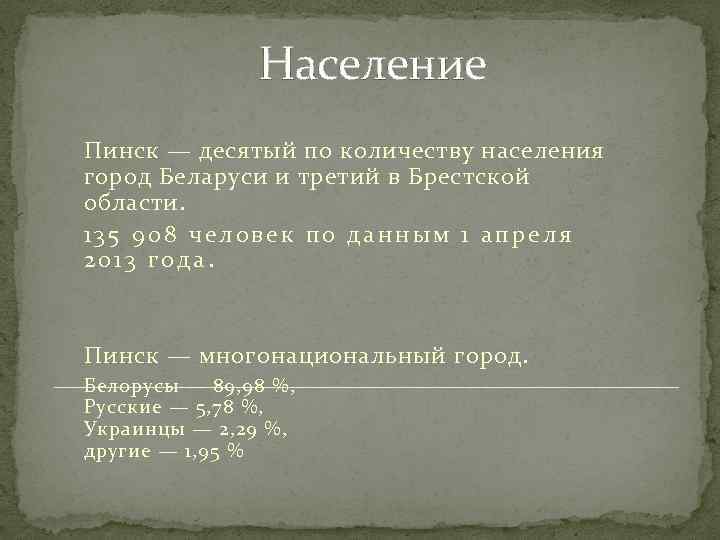 Население

Пинск — десятый по количеству населения город Беларуси и третий в Брестской области.

135 908 человек по данным 1 апреля 2013 года.

Пинск — многонациональный город.

Белорусы — 89,98 %,
Русские — 5,78 %,
Украинцы — 2,29 %,
другие — 1,95 %